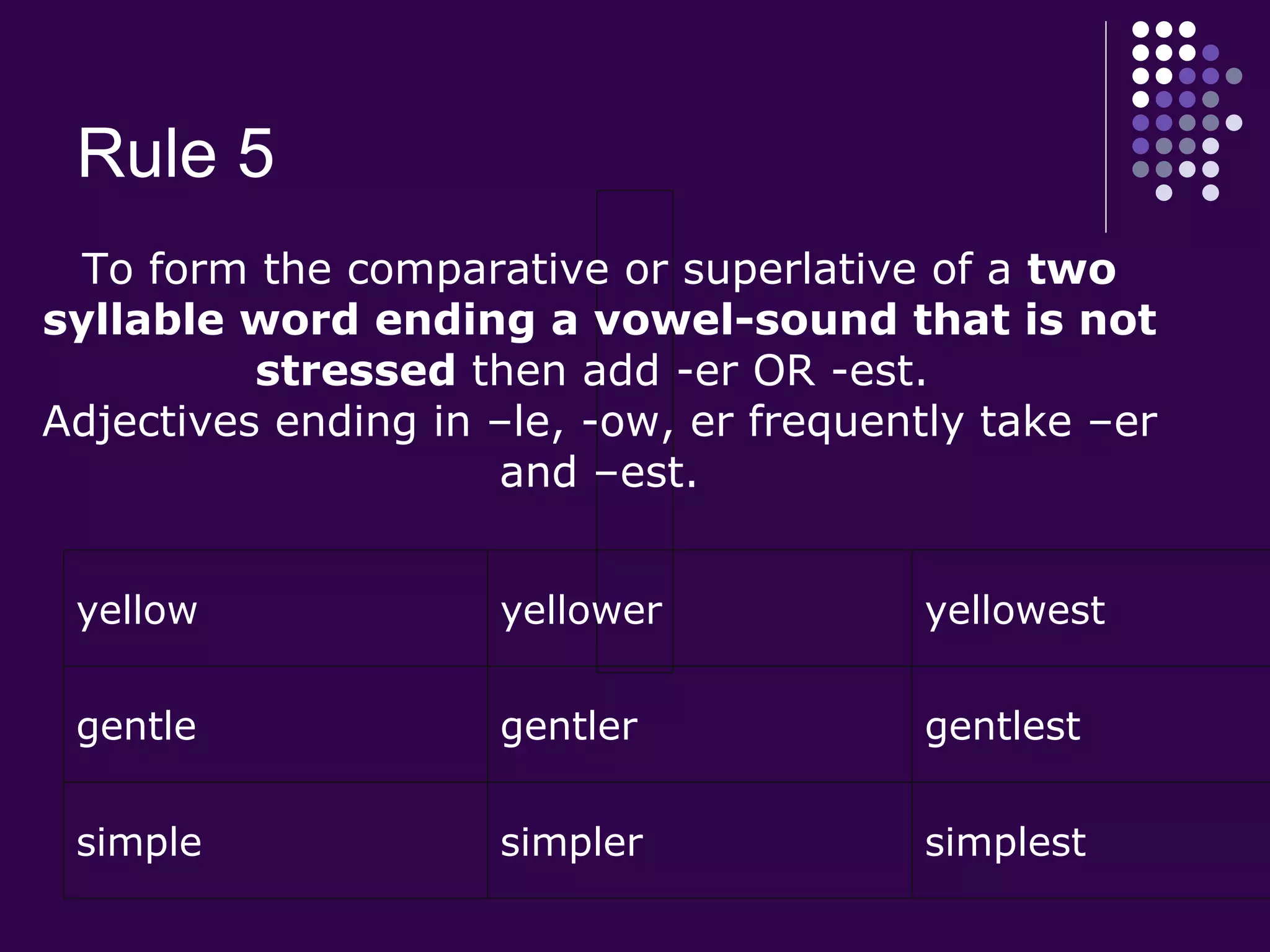 Rule 5

To form the comparative or superlative of a two syllable word ending a vowel-sound that is not stressed then add -er OR -est.
Adjectives ending in –le, -ow, er frequently take –er and –est.

| yellow | yellower | yellowest |
|---|---|---|
| gentle | gentler | gentlest |
| simple | simpler | simplest |